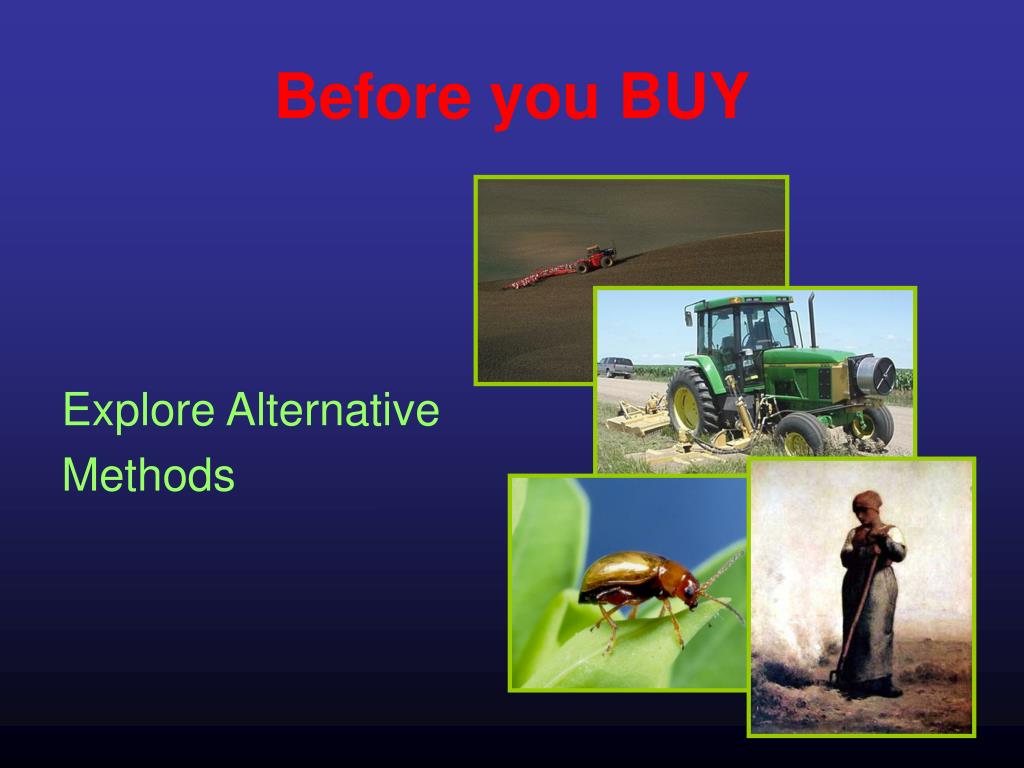 Before you BUY

Explore Alternative Methods